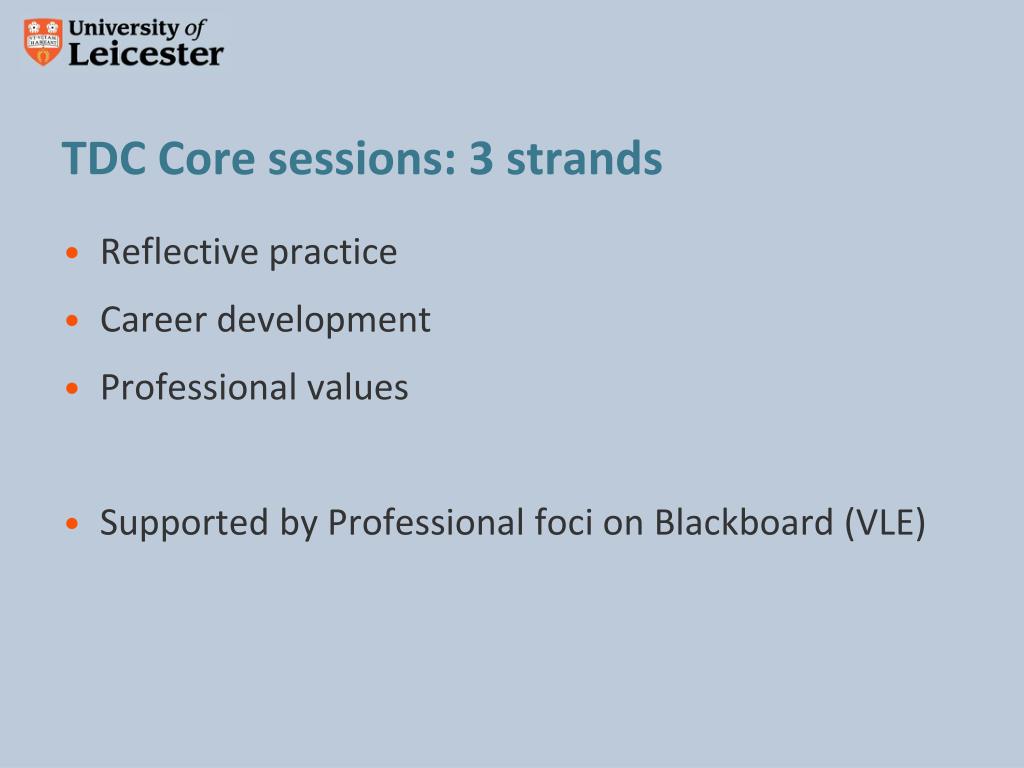 University of Leicester

TDC Core sessions: 3 strands

• Reflective practice
• Career development
• Professional values

• Supported by Professional foci on Blackboard (VLE)